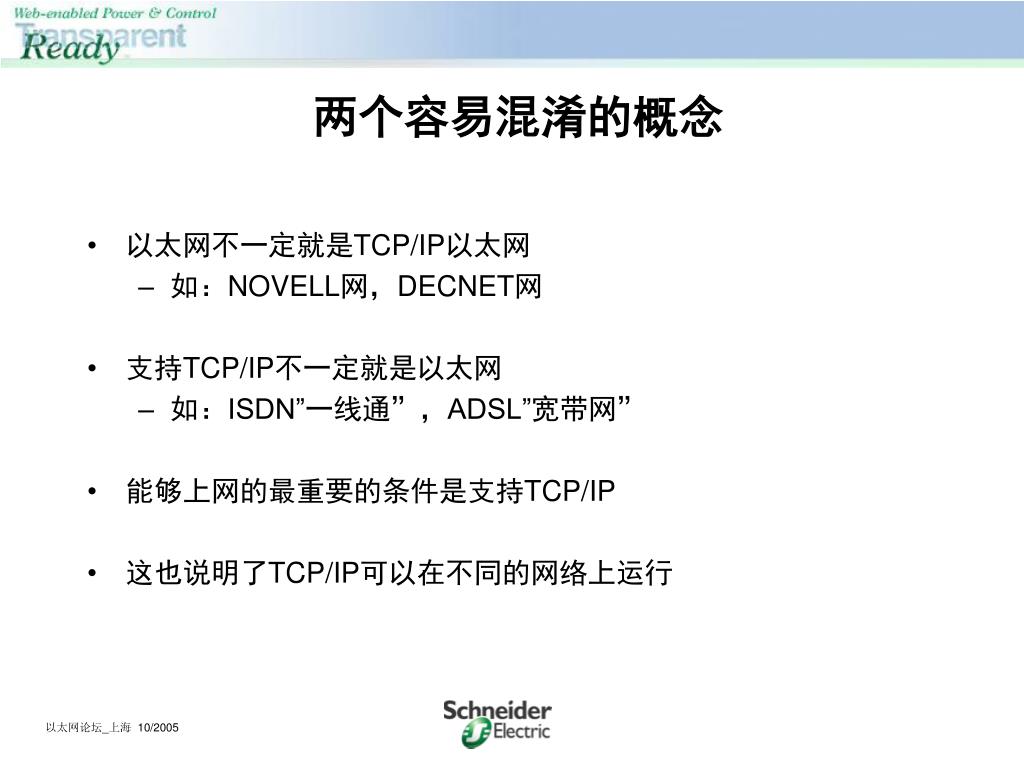 Web-enabled Power & Control
Transparent
Ready

两个容易混淆的概念

• 以太网不一定就是TCP/IP以太网
– 如：NOVELL网，DECNET网

• 支持TCP/IP不一定就是以太网
– 如：ISDN”一线通”，ADSL”宽带网”

• 能够上网的最重要的条件是支持TCP/IP

• 这也说明了TCP/IP可以在不同的网络上运行

以太网论坛_上海 10/2005

Schneider Electric